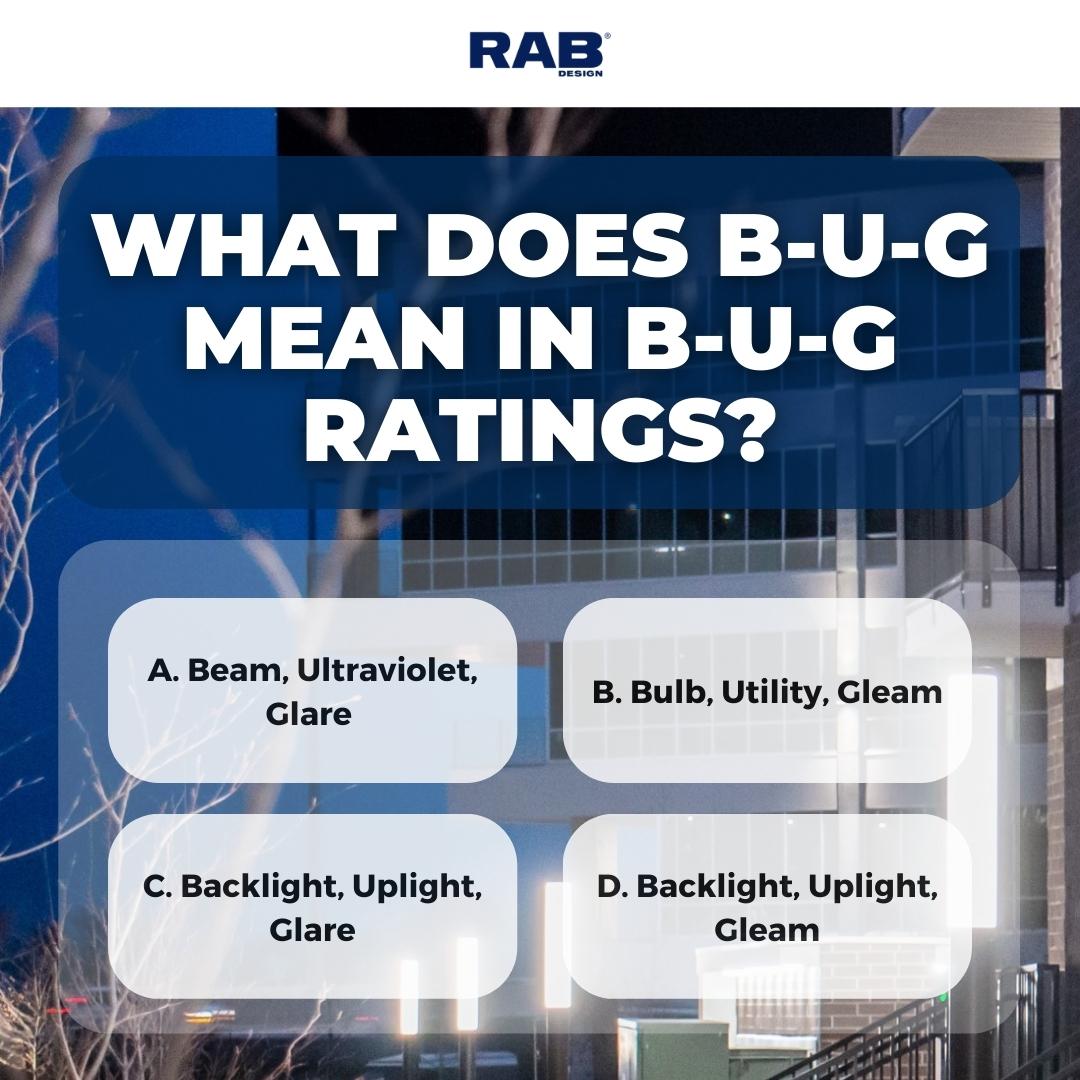 RAB®
DESIGN

WHAT DOES B-U-G MEAN IN B-U-G RATINGS?

A. Beam, Ultraviolet, Glare

B. Bulb, Utility, Gleam

C. Backlight, Uplight, Glare

D. Backlight, Uplight, Gleam